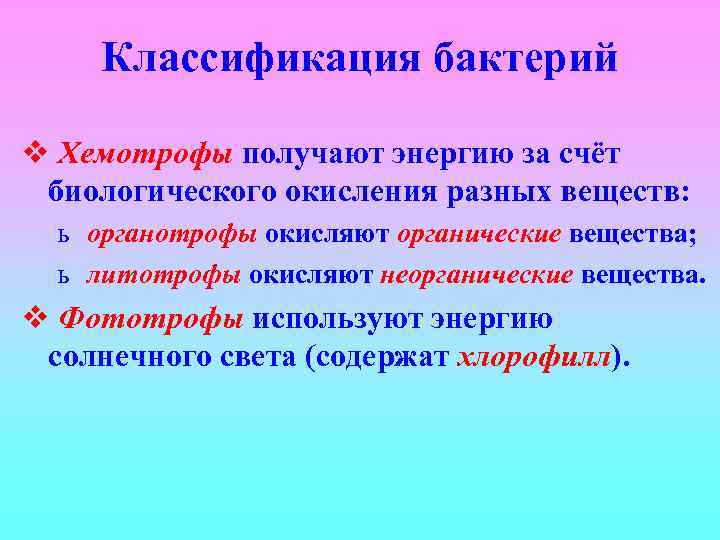 Классификация бактерий

❖ Хемотрофы получают энергию за счёт биологического окисления разных веществ:

ь органотрофы окисляют органические вещества;

ь литотрофы окисляют неорганические вещества.

❖ Фототрофы используют энергию солнечного света (содержат хлорофилл).